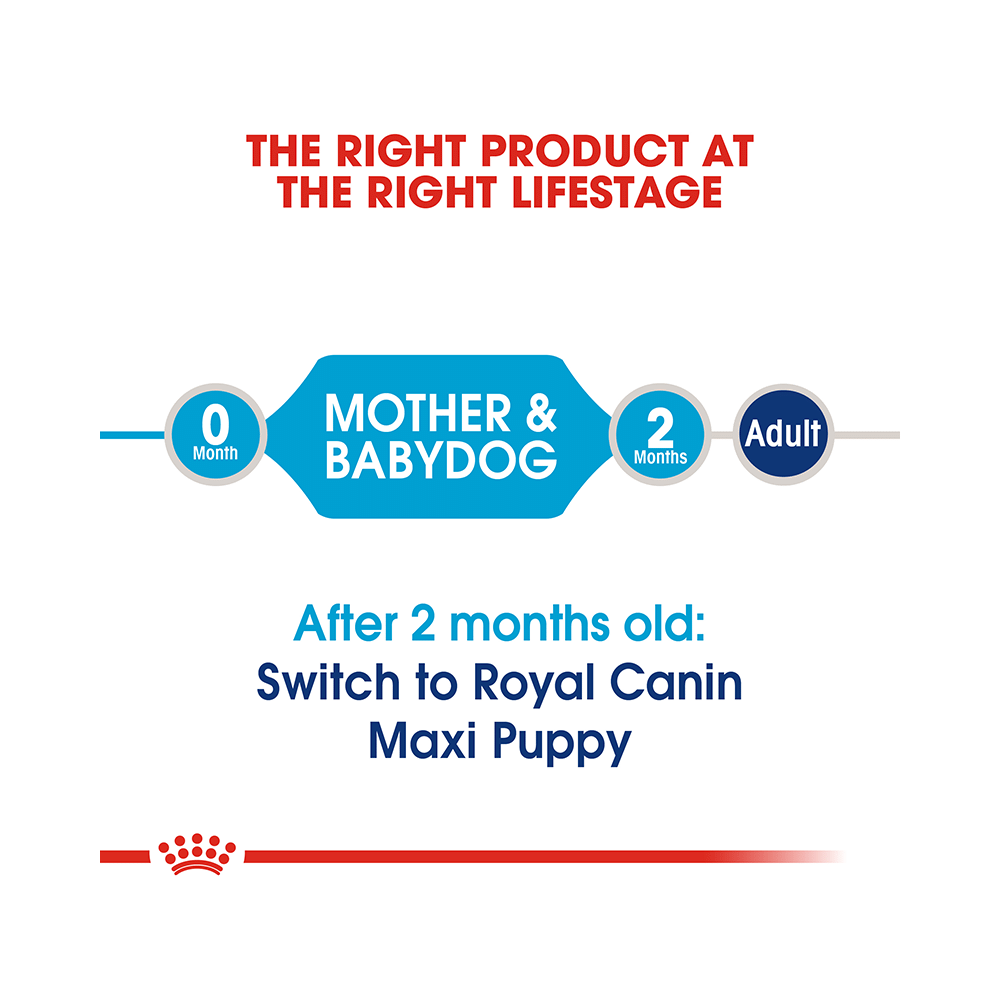 THE RIGHT PRODUCT AT THE RIGHT LIFESTAGE

0 Month

MOTHER & BABYDOG

2 Months

Adult

After 2 months old:
Switch to Royal Canin Maxi Puppy